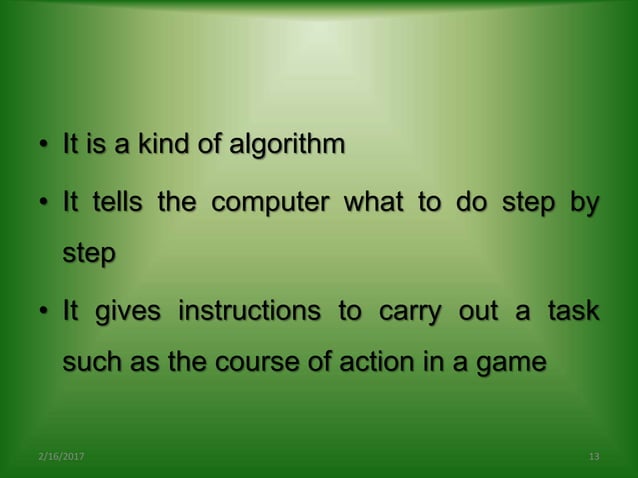 • It is a kind of algorithm

• It tells the computer what to do step by step

• It gives instructions to carry out a task such as the course of action in a game

2/16/2017

13